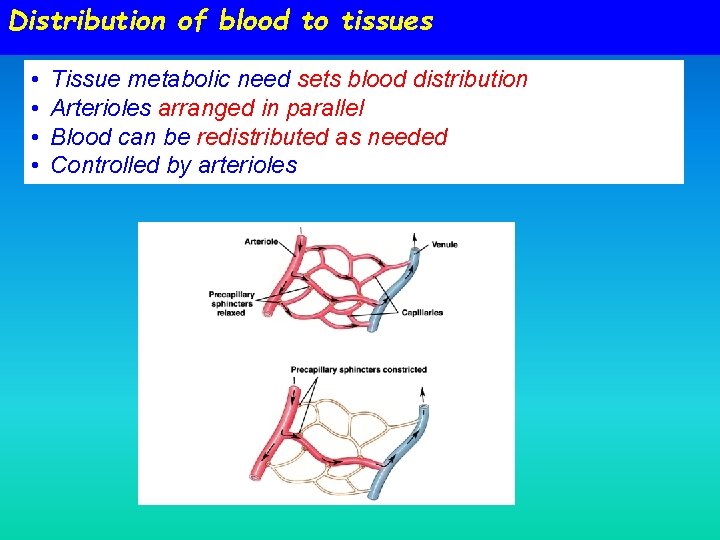 Distribution of blood to tissues

• Tissue metabolic need sets blood distribution
• Arterioles arranged in parallel
• Blood can be redistributed as needed
• Controlled by arterioles

Arteriole
Venule
Precapillary sphincters relaxed
Capillaries
Precapillary sphincters constricted